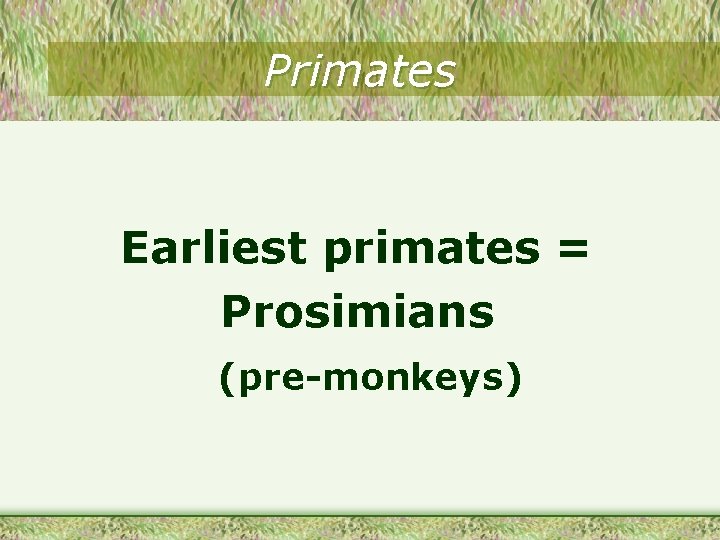 Primates

Earliest primates = Prosimians
(pre-monkeys)